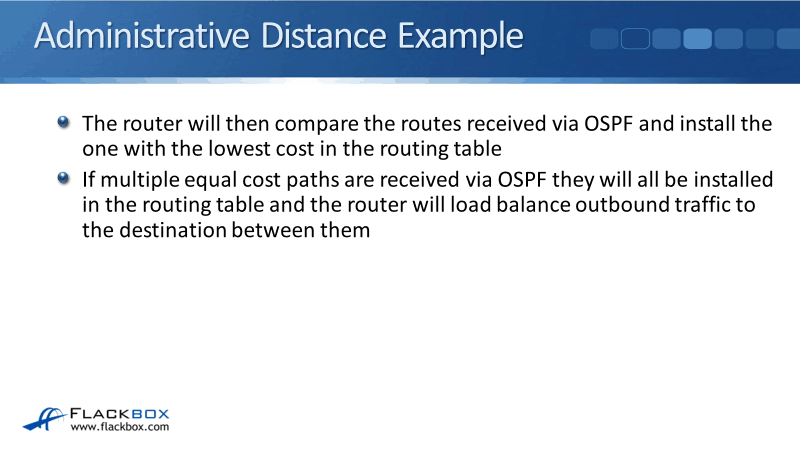 Administrative Distance Example

The router will then compare the routes received via OSPF and install the one with the lowest cost in the routing table

If multiple equal cost paths are received via OSPF they will all be installed in the routing table and the router will load balance outbound traffic to the destination between them

FLACKBOX
www.flackbox.com